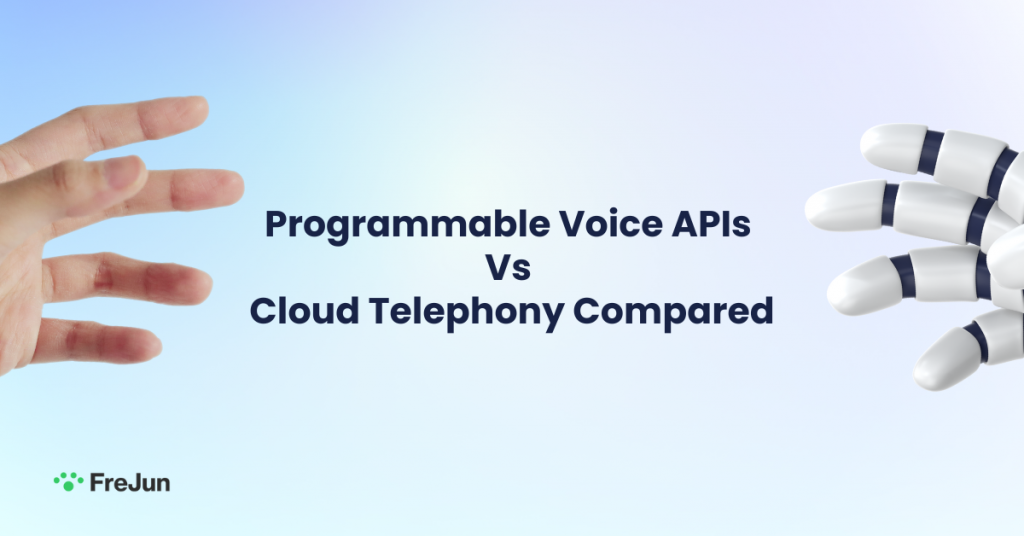 Programmable Voice APIs
Vs
Cloud Telephony Compared

FreJun